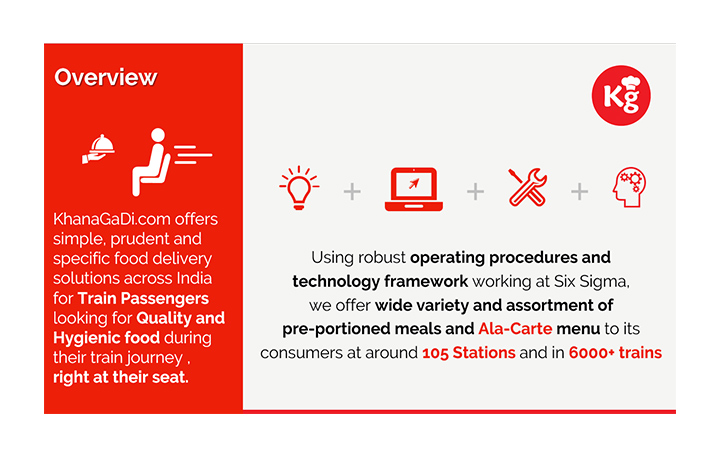 Overview

KhanaGaDi.com offers simple, prudent and specific food delivery solutions across India for Train Passengers looking for Quality and Hygienic food during their train journey , right at their seat.

Kg

+ + +

Using robust operating procedures and technology framework working at Six Sigma, we offer wide variety and assortment of pre-portioned meals and Ala-Carte menu to its consumers at around 105 Stations and in 6000+ trains